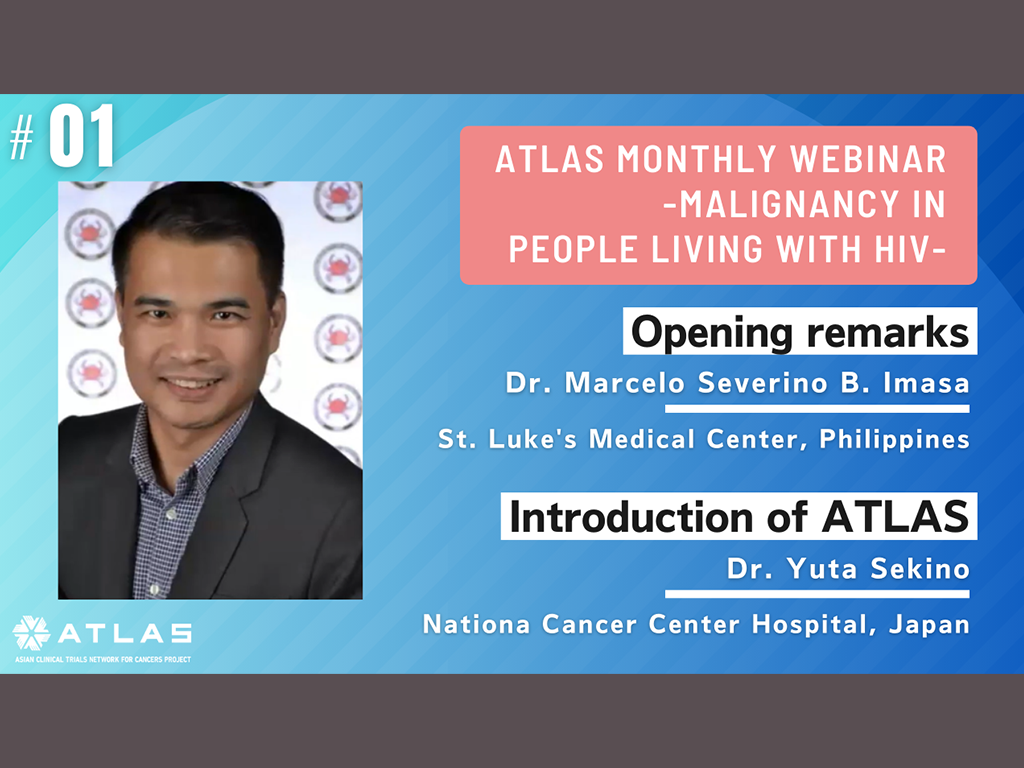 # 01

ATLAS MONTHLY WEBINAR
-MALIGNANCY IN PEOPLE LIVING WITH HIV-

Opening remarks

Dr. Marcelo Severino B. Imasa

St. Luke's Medical Center, Philippines

Introduction of ATLAS

Dr. Yuta Sekino

Nationa Cancer Center Hospital, Japan

ATLAS
ASIAN CLINICAL TRIALS NETWORK FOR CANCERS PROJECT